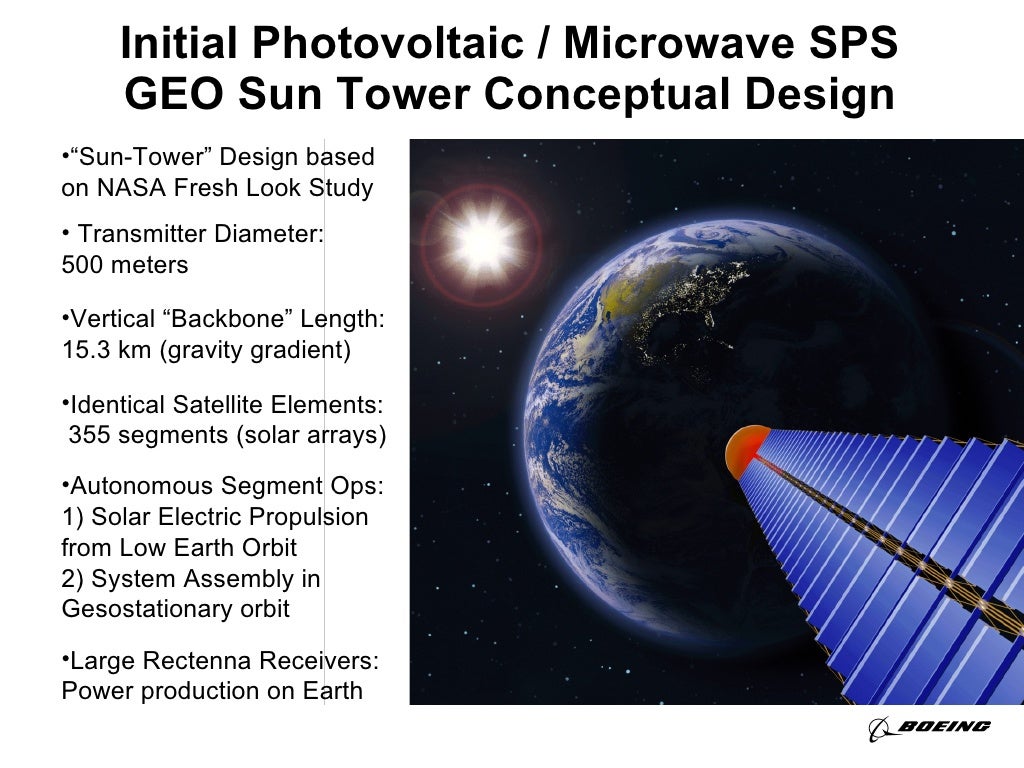 Initial Photovoltaic / Microwave SPS GEO Sun Tower Conceptual Design

•“Sun-Tower” Design based on NASA Fresh Look Study

• Transmitter Diameter: 500 meters

•Vertical “Backbone” Length: 15.3 km (gravity gradient)

•Identical Satellite Elements: 355 segments (solar arrays)

•Autonomous Segment Ops:
1) Solar Electric Propulsion from Low Earth Orbit
2) System Assembly in Gesostationary orbit

•Large Rectenna Receivers: Power production on Earth

BOEING